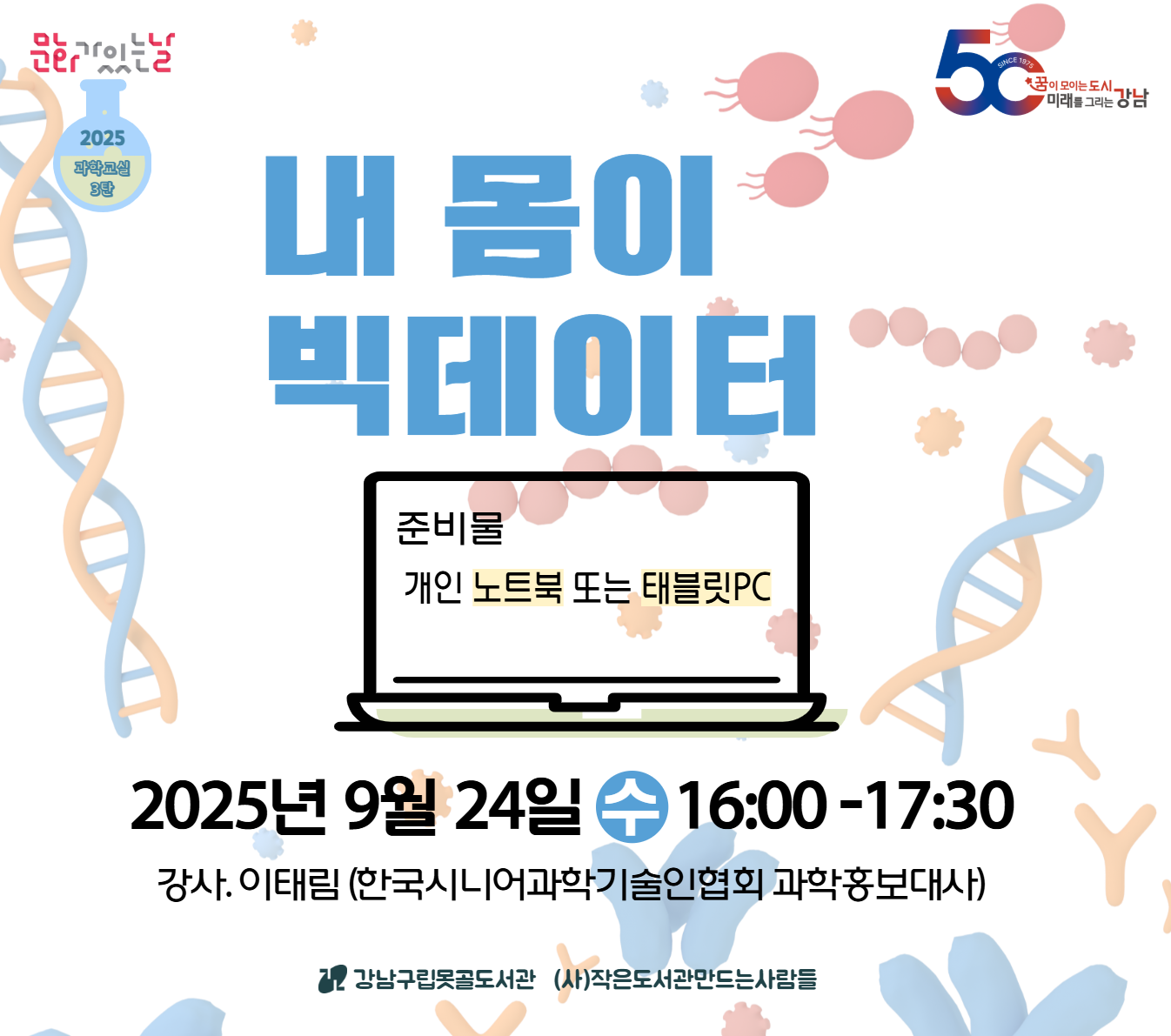 문화가있는날

2025
과학교실
3탄

50
SINCE 1975
꿈이 모이는 도시
미래를 그리는 강남

내 몸이
빅데이터

준비물
개인 노트북 또는 태블릿PC

2025년 9월 24일 수 16:00 -17:30

강사. 이태림 (한국시니어과학기술인협회 과학홍보대사)

강남구립못골도서관 (사)작은도서관만드는사람들